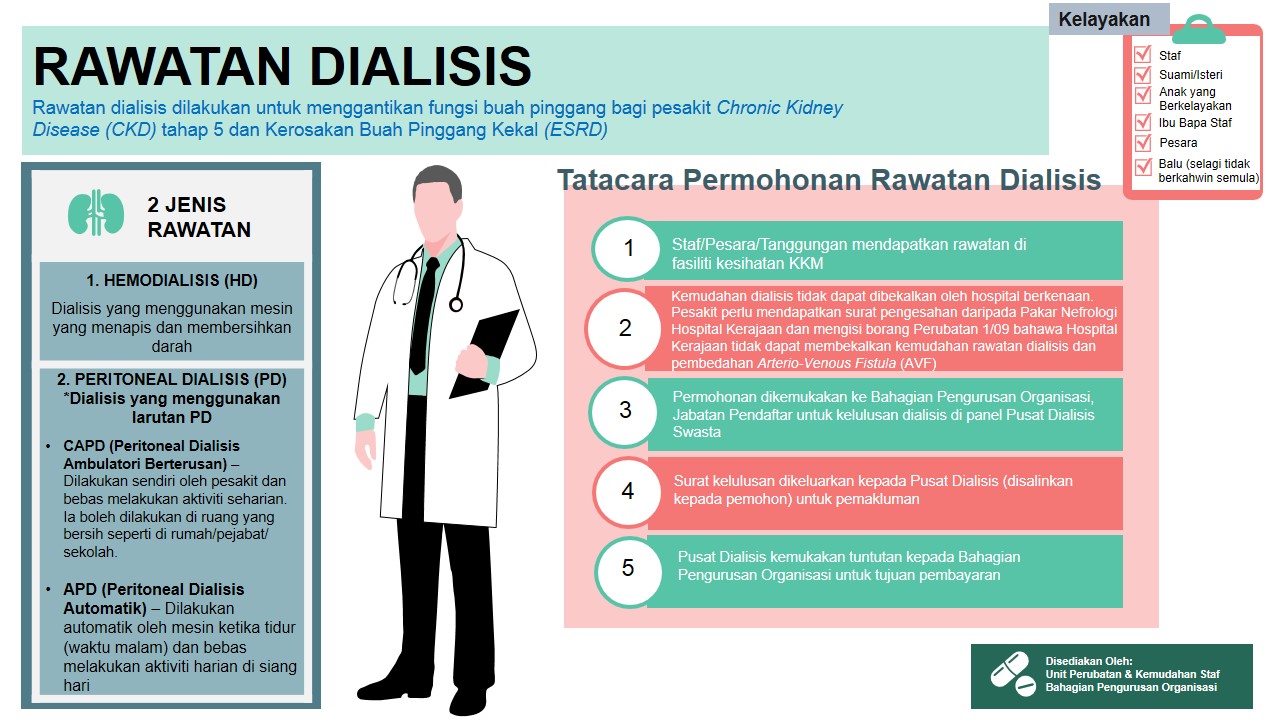 RAWATAN DIALISIS

Rawatan dialisis dilakukan untuk menggantikan fungsi buah pinggang bagi pesakit Chronic Kidney Disease (CKD) tahap 5 dan Kerosakan Buah Pinggang Kekal (ESRD)

Kelayakan

Staf
Suami/Isteri
Anak yang Berkelayakan
Ibu Bapa Staf
Pesara
Balu (selagi tidak berkahwin semula)

2 JENIS RAWATAN

1. HEMODIALISIS (HD)

Dialisis yang menggunakan mesin yang menapis dan membersihkan darah

2. PERITONEAL DIALISIS (PD) *Dialisis yang menggunakan larutan PD

• CAPD (Peritoneal Dialisis Ambulatori Berterusan) – Dilakukan sendiri oleh pesakit dan bebas melakukan aktiviti seharian. Ia boleh dilakukan di ruang yang bersih seperti di rumah/pejabat/ sekolah.

• APD (Peritoneal Dialisis Automatik) – Dilakukan automatik oleh mesin ketika tidur (waktu malam) dan bebas melakukan aktiviti harian di siang hari

Tatacara Permohonan Rawatan Dialisis

1 Staf/Pesara/Tanggungan mendapatkan rawatan di fasiliti kesihatan KKM

2 Kemudahan dialisis tidak dapat dibekalkan oleh hospital berkenaan. Pesakit perlu mendapatkan surat pengesahan daripada Pakar Nefrologi Hospital Kerajaan dan mengisi borang Perubatan 1/09 bahawa Hospital Kerajaan tidak dapat membekalkan kemudahan rawatan dialisis dan pembedahan Arterio-Venous Fistula (AVF)

3 Permohonan dikemukakan ke Bahagian Pengurusan Organisasi, Jabatan Pendaftar untuk kelulusan dialisis di panel Pusat Dialisis Swasta

4 Surat kelulusan dikeluarkan kepada Pusat Dialisis (disalinkan kepada pemohon) untuk pemakluman

5 Pusat Dialisis kemukakan tuntutan kepada Bahagian Pengurusan Organisasi untuk tujuan pembayaran

Disediakan Oleh:
Unit Perubatan & Kemudahan Staf
Bahagian Pengurusan Organisasi